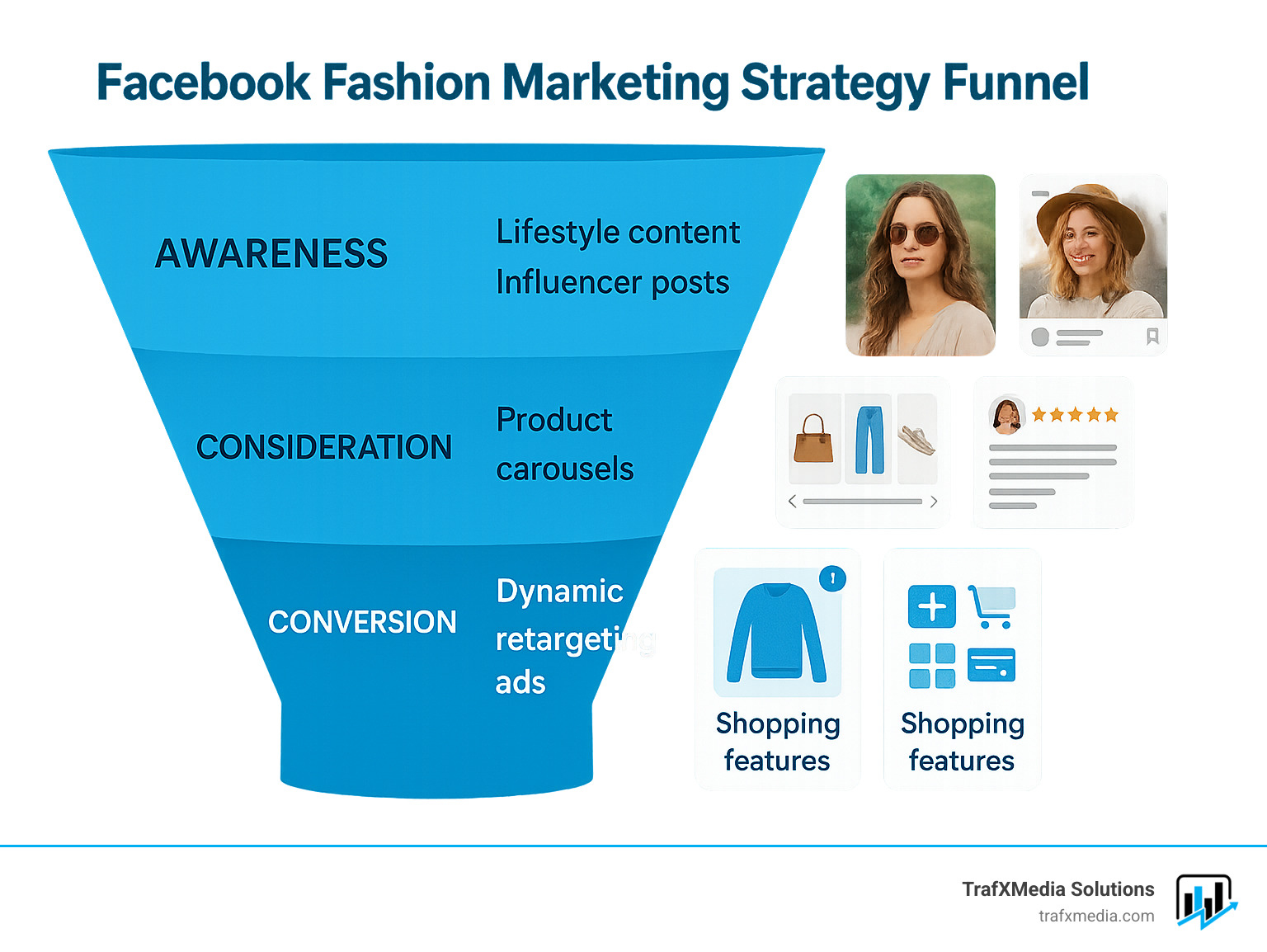 Facebook Fashion Marketing Strategy Funnel

AWARENESS

Lifestyle content
Influencer posts

CONSIDERATION

Product carousels

CONVERSION

Dynamic retargeting ads

Shopping features

Shopping features

TrafXMedia Solutions
trafxmedia.com